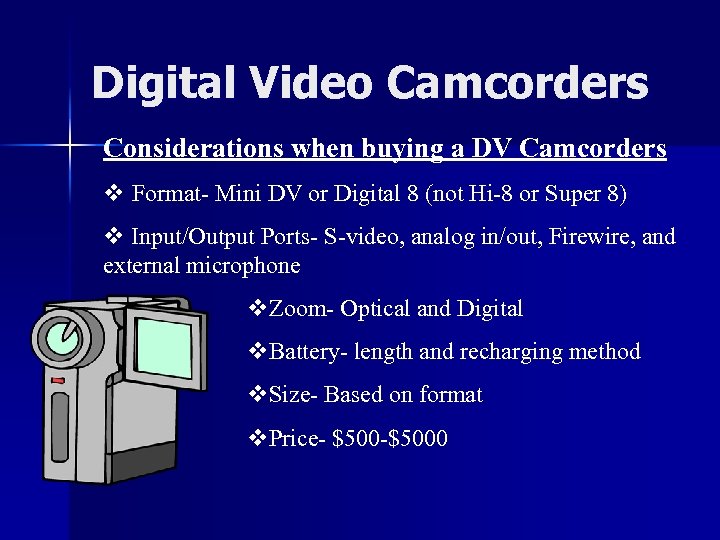 Digital Video Camcorders

Considerations when buying a DV Camcorders

❖ Format- Mini DV or Digital 8 (not Hi-8 or Super 8)

❖ Input/Output Ports- S-video, analog in/out, Firewire, and external microphone

❖Zoom- Optical and Digital

❖Battery- length and recharging method

❖Size- Based on format

❖Price- \$500-\$5000